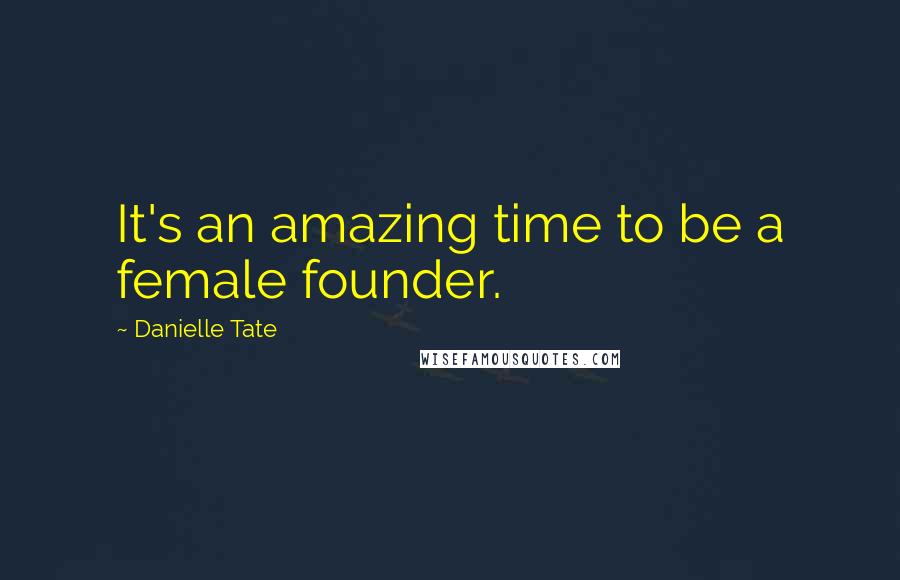 It's an amazing time to be a female founder.

~ Danielle Tate

WISEFAMOUSQUOTES.COM